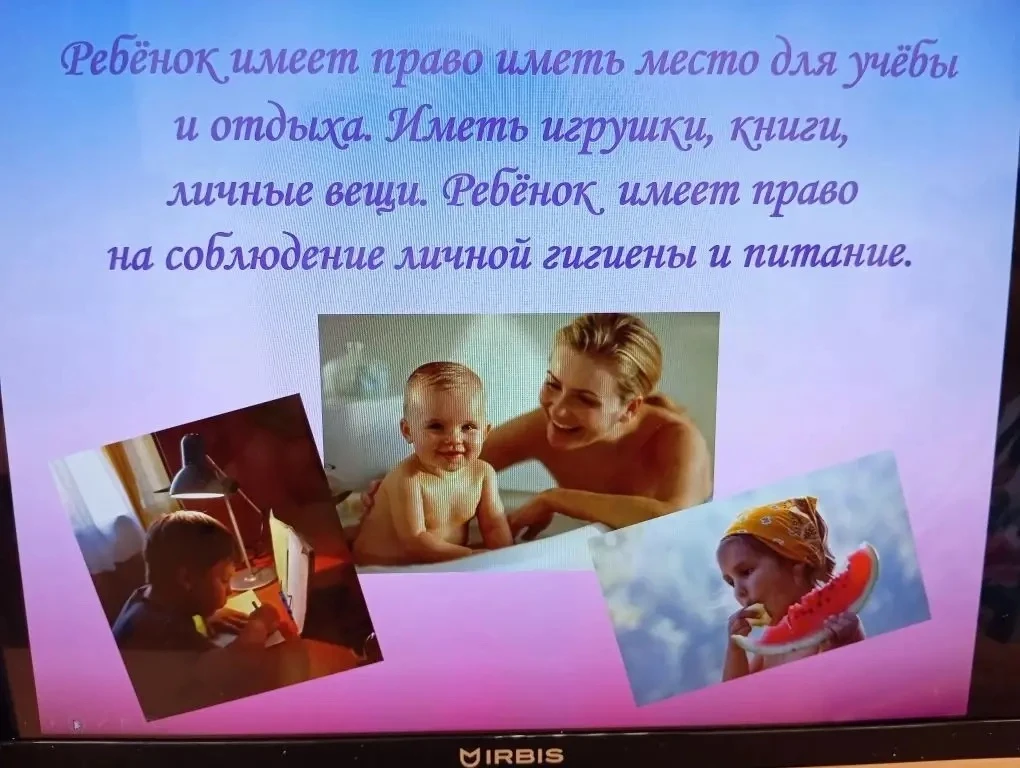 Ребёнок имеет право иметь место для учёбы и отдыха. Иметь игрушки, книги, личные вещи. Ребёнок имеет право на соблюдение личной гигиены и питание.

IRBIS